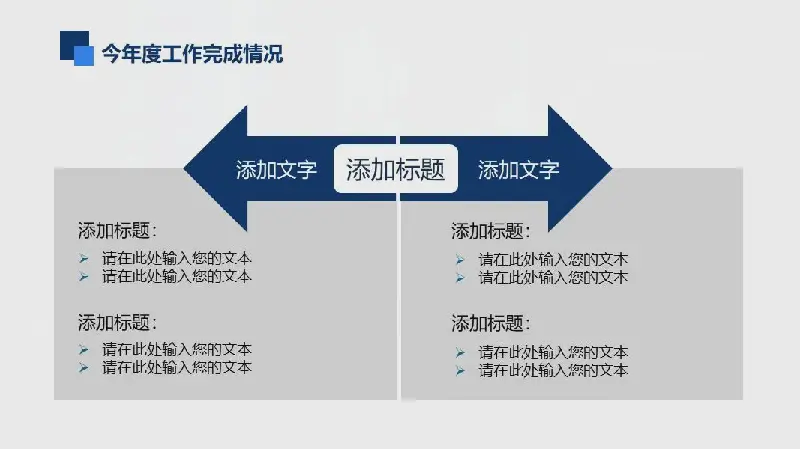 今年度工作完成情况

添加文字

添加标题

添加文字

添加标题：
➢ 请在此处输入您的文本
➢ 请在此处输入您的文本

添加标题：
➢ 请在此处输入您的文本
➢ 请在此处输入您的文本

添加标题：
➢ 请在此处输入您的文本
➢ 请在此处输入您的文本

添加标题：
➢ 请在此处输入您的文本
➢ 请在此处输入您的文本